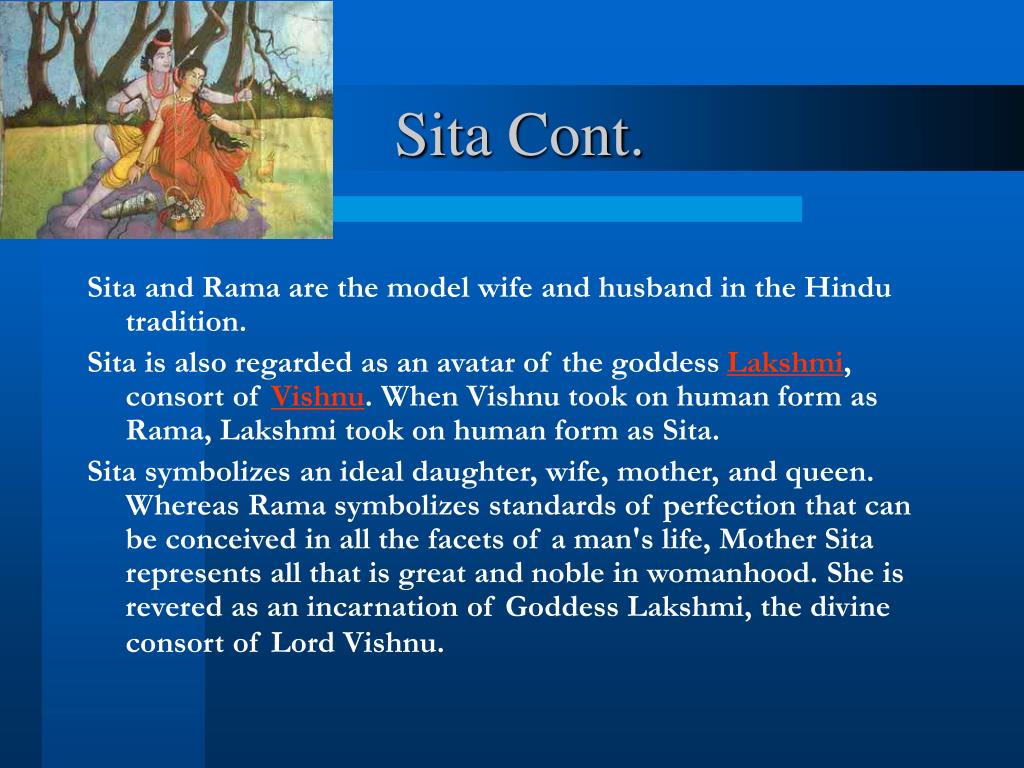 Sita Cont.

Sita and Rama are the model wife and husband in the Hindu tradition.

Sita is also regarded as an avatar of the goddess Lakshmi, consort of Vishnu. When Vishnu took on human form as Rama, Lakshmi took on human form as Sita.

Sita symbolizes an ideal daughter, wife, mother, and queen. Whereas Rama symbolizes standards of perfection that can be conceived in all the facets of a man's life, Mother Sita represents all that is great and noble in womanhood. She is revered as an incarnation of Goddess Lakshmi, the divine consort of Lord Vishnu.